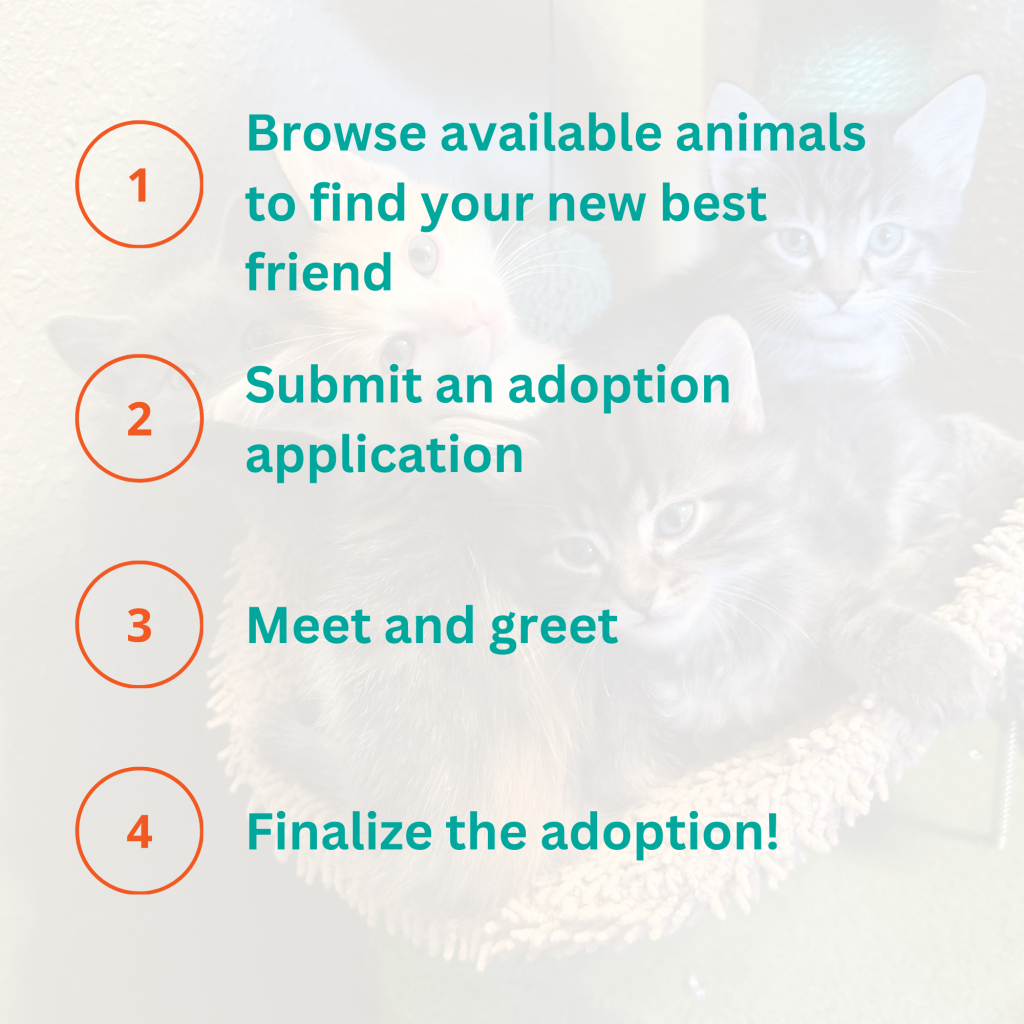 1 Browse available animals to find your new best friend

2 Submit an adoption application

3 Meet and greet

4 Finalize the adoption!